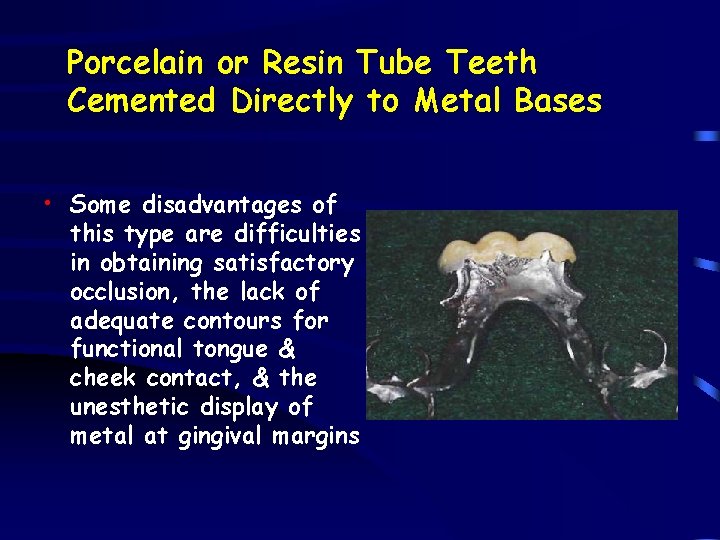 Porcelain or Resin Tube Teeth Cemented Directly to Metal Bases

• Some disadvantages of this type are difficulties in obtaining satisfactory occlusion, the lack of adequate contours for functional tongue & cheek contact, & the unesthetic display of metal at gingival margins